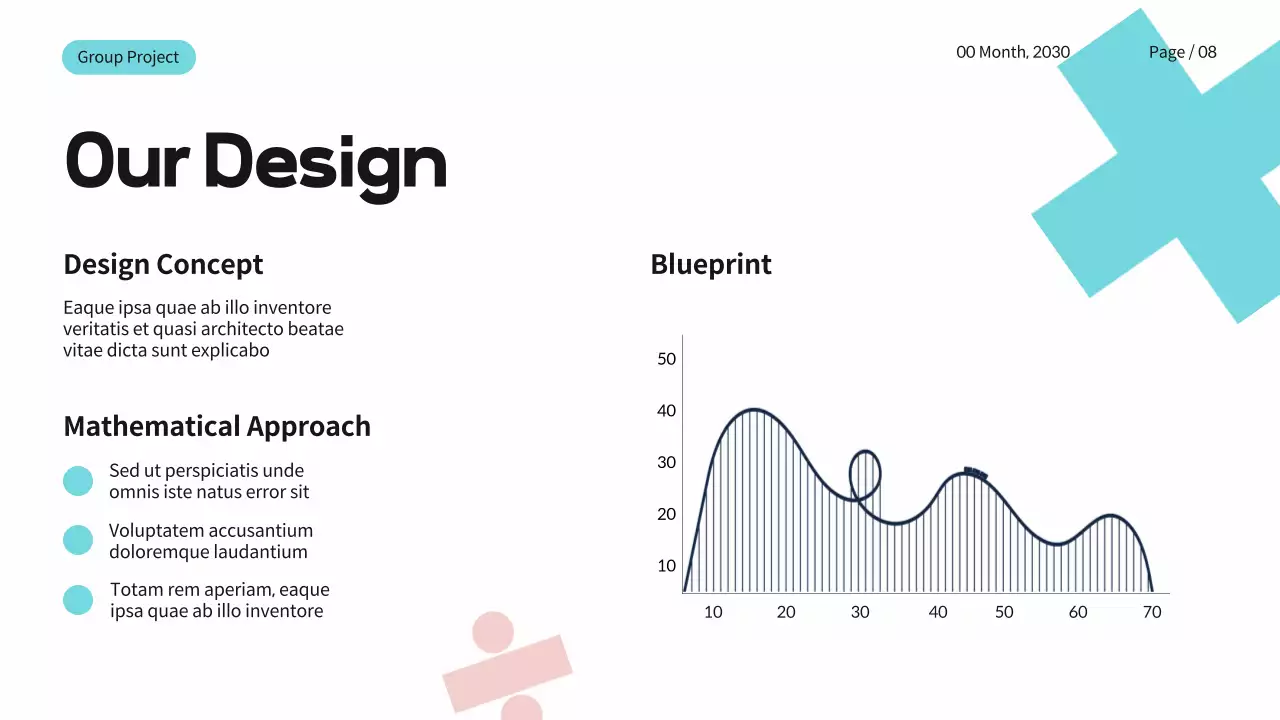 Group Project

00 Month, 2030

Page / 08

Our Design

Design Concept

Eaque ipsa quae ab illo inventore veritatis et quasi architecto beatae vitae dicta sunt explicabo

Mathematical Approach

Sed ut perspiciatis unde omnis iste natus error sit

Voluptatem accusantium doloremque laudantium

Totam rem aperiam, eaque ipsa quae ab illo inventore

Blueprint

50
40
30
20
10

10 20 30 40 50 60 70